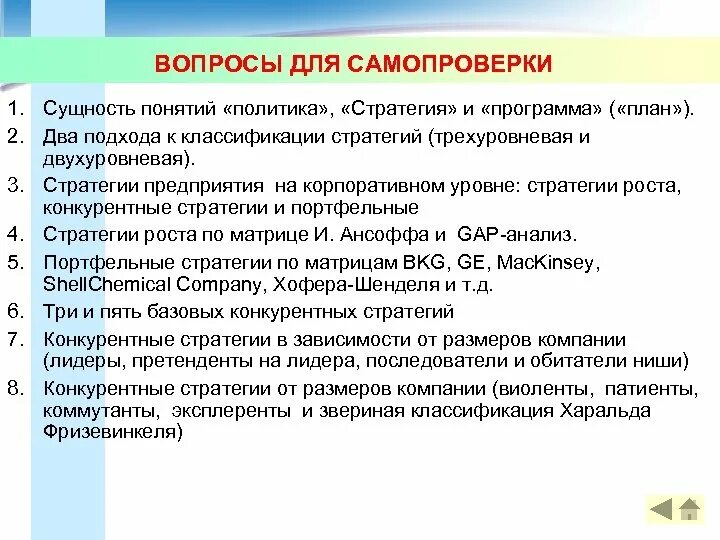 ВОПРОСЫ ДЛЯ САМОПРОВЕРКИ

1. Сущность понятий «политика», «Стратегия» и «программа» («план»).
2. Два подхода к классификации стратегий (трехуровневая и двухуровневая).
3. Стратегии предприятия на корпоративном уровне: стратегии роста, конкурентные стратегии и портфельные
4. Стратегии роста по матрице И. Ансоффа и GAP-анализ.
5. Портфельные стратегии по матрицам BKG, GE, MacKinsey, ShellChemical Company, Хофера-Шенделя и т.д.
6. Три и пять базовых конкурентных стратегий
7. Конкурентные стратегии в зависимости от размеров компании (лидеры, претенденты на лидера, последователи и обитатели ниши)
8. Конкурентные стратегии от размеров компании (виоленты, патиенты, коммутанты, эксплеренты и звериная классификация Харальда Фризевинкеля)